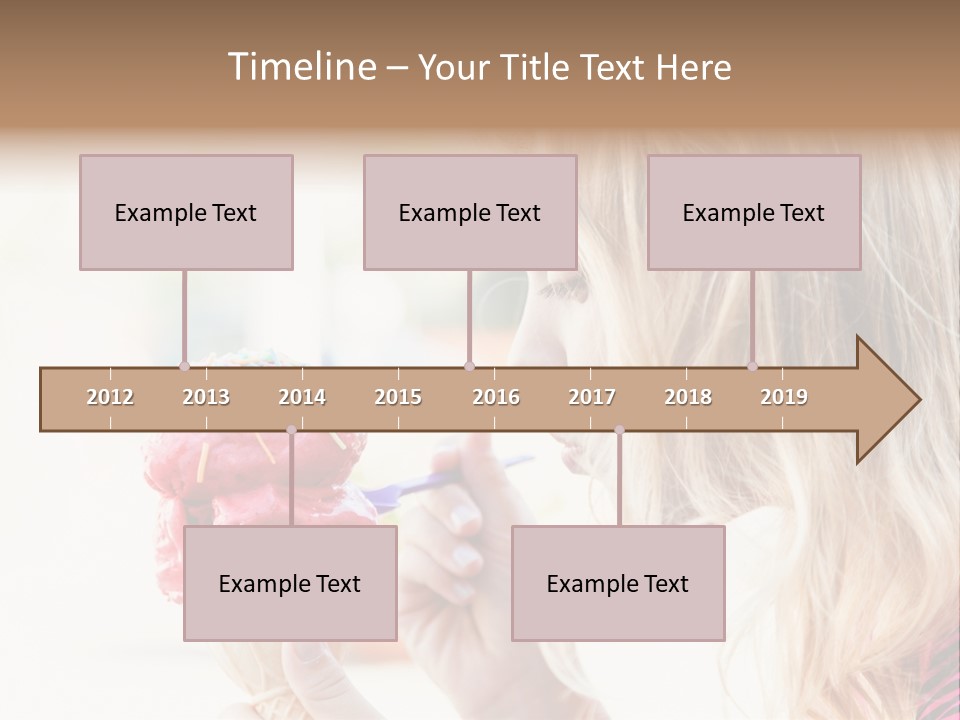 Timeline – Your Title Text Here

Example Text

Example Text

Example Text

2012 2013 2014 2015 2016 2017 2018 2019

Example Text

Example Text